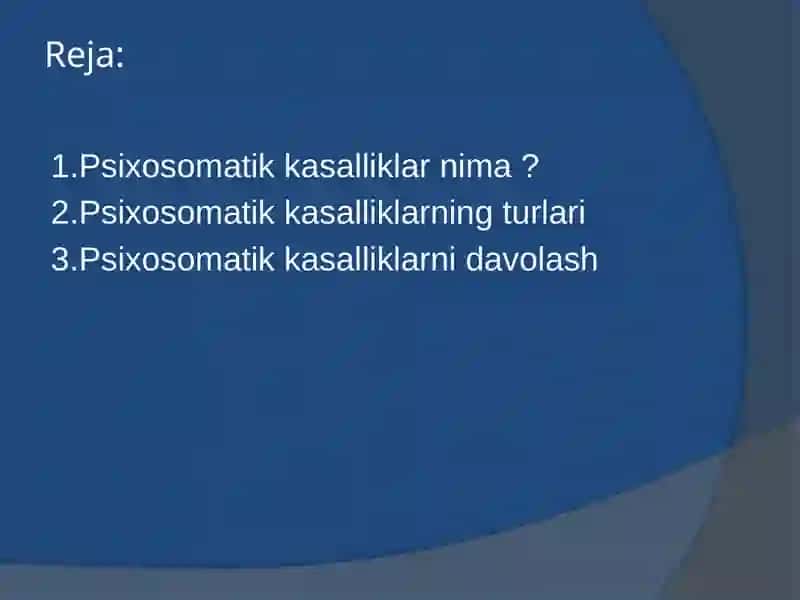 Reja:

1.Psixosomatik kasalliklar nima ?
2.Psixosomatik kasalliklarning turlari
3.Psixosomatik kasalliklarni davolash